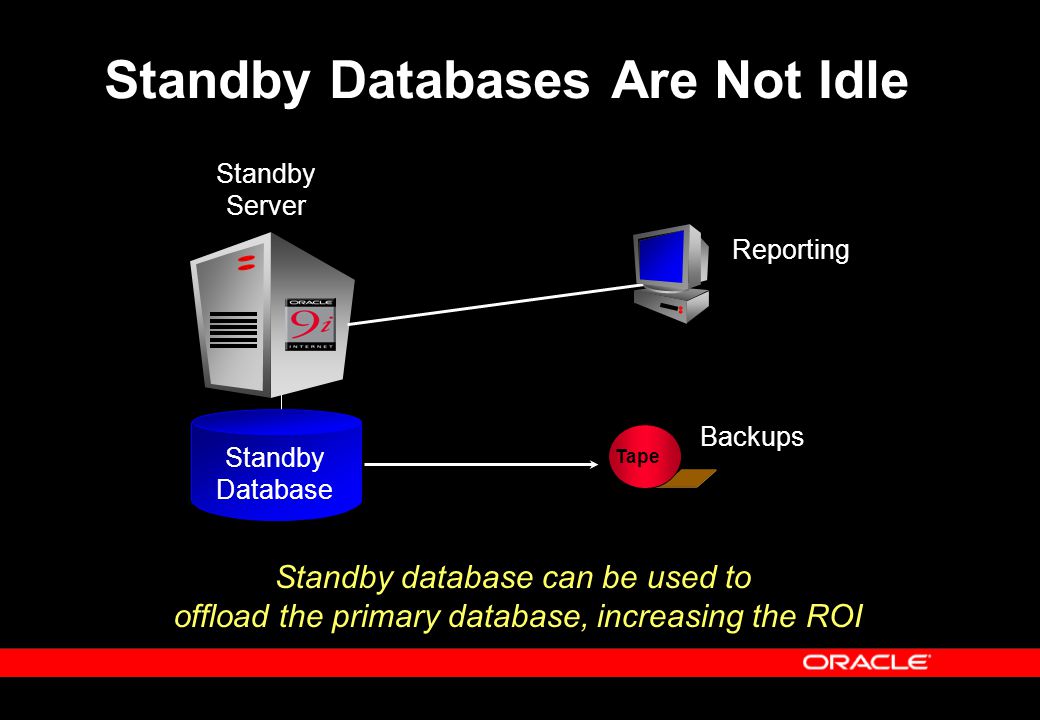 Standby Databases Are Not Idle

Standby Server

ORACLE
9i
INTERNET

Reporting

Standby Database

Tape

Backups

Standby database can be used to offload the primary database, increasing the ROI

ORACLE